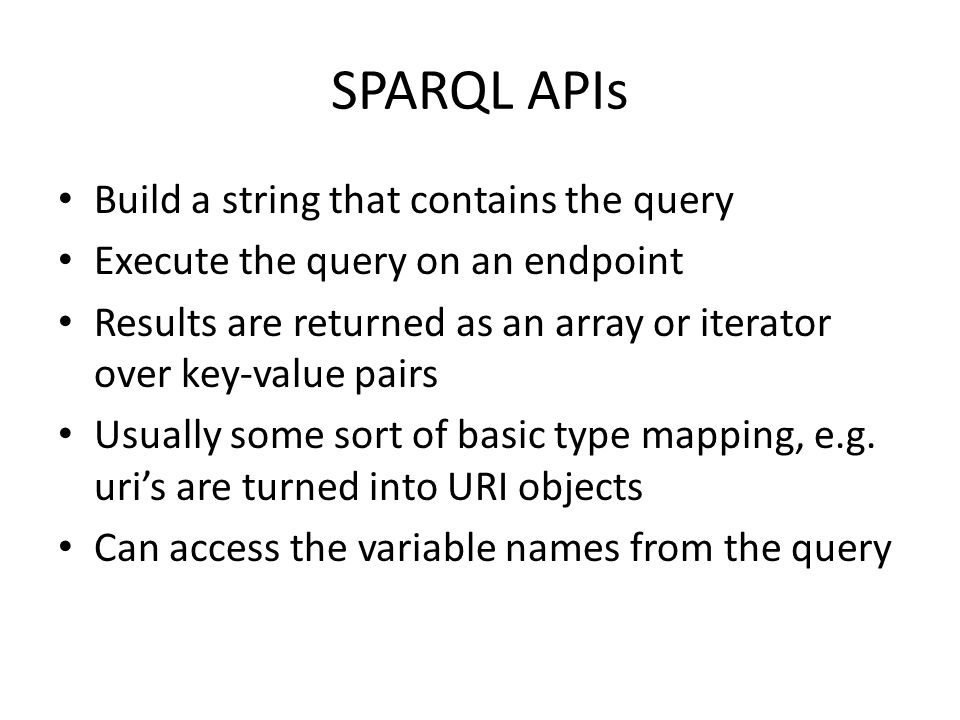 SPARQL APIs

• Build a string that contains the query
• Execute the query on an endpoint
• Results are returned as an array or iterator over key-value pairs
• Usually some sort of basic type mapping, e.g. uri’s are turned into URI objects
• Can access the variable names from the query